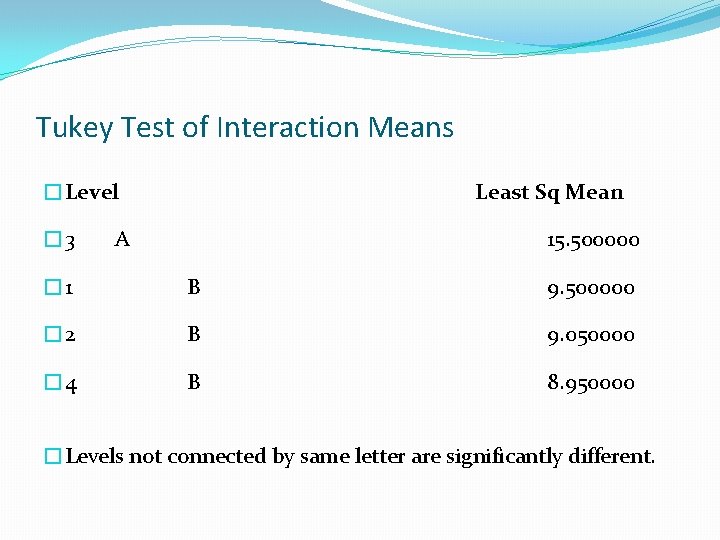 Tukey Test of Interaction Means

Level Least Sq Mean

3 A 15.500000

1 B 9.500000

2 B 9.050000

4 B 8.950000

Levels not connected by same letter are significantly different.